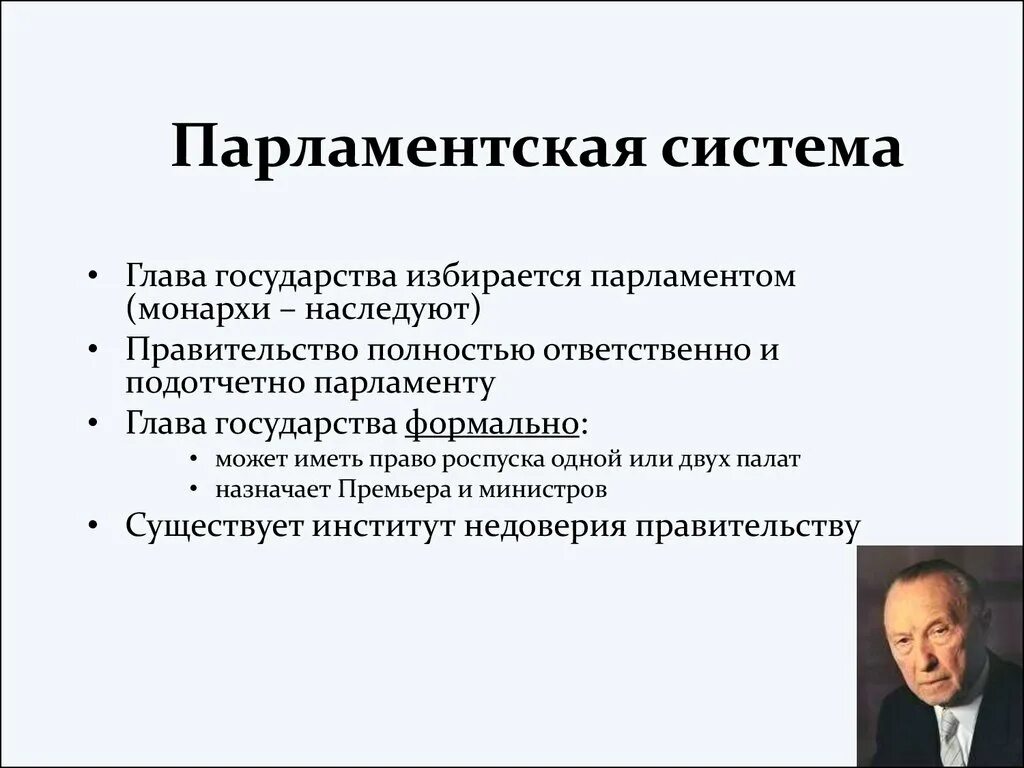 Парламентская система

• Глава государства избирается парламентом (монархи – наследуют)
• Правительство полностью ответственно и подотчетно парламенту
• Глава государства формально:
  • может иметь право роспуска одной или двух палат
  • назначает Премьера и министров
• Существует институт недоверия правительству